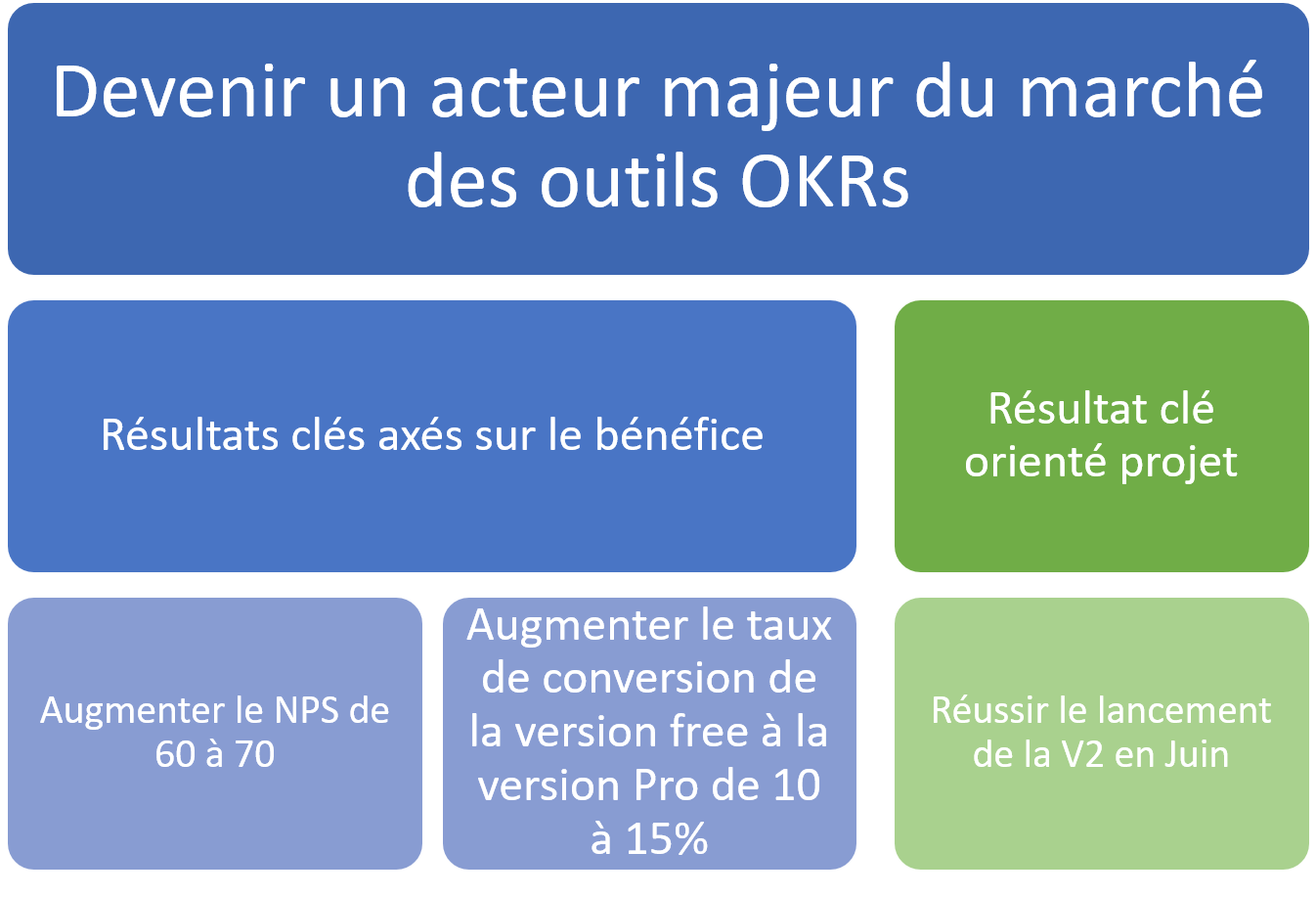 Devenir un acteur majeur du marché des outils OKRs

Résultats clés axés sur le bénéfice

Résultat clé orienté projet

Augmenter le NPS de 60 à 70

Augmenter le taux de conversion de la version free à la version Pro de 10 à 15%

Réussir le lancement de la V2 en Juin